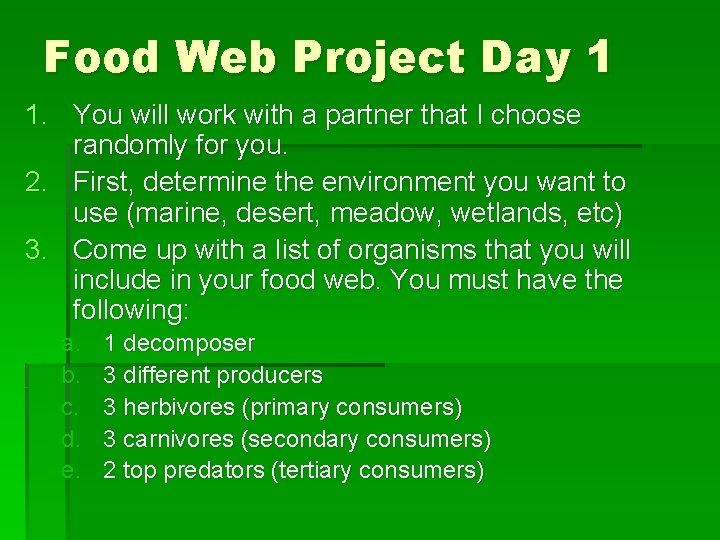 Food Web Project Day 1

1. You will work with a partner that I choose randomly for you.
2. First, determine the environment you want to use (marine, desert, meadow, wetlands, etc)
3. Come up with a list of organisms that you will include in your food web. You must have the following:
a. 1 decomposer
b. 3 different producers
c. 3 herbivores (primary consumers)
d. 3 carnivores (secondary consumers)
e. 2 top predators (tertiary consumers)